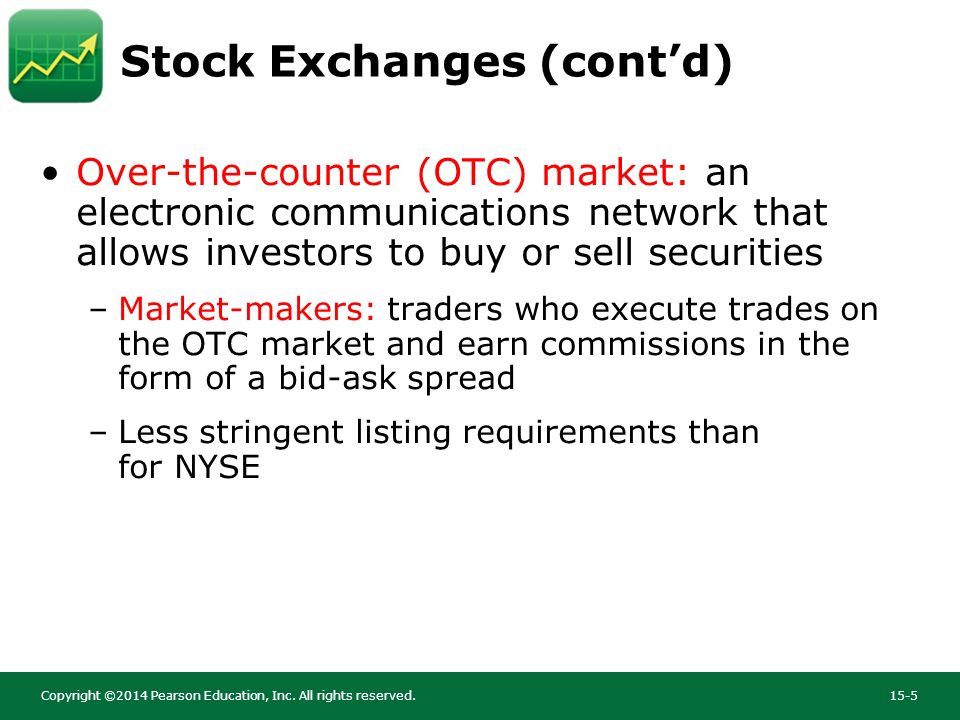 Stock Exchanges (cont’d)

• Over-the-counter (OTC) market: an electronic communications network that allows investors to buy or sell securities

– Market-makers: traders who execute trades on the OTC market and earn commissions in the form of a bid-ask spread

– Less stringent listing requirements than for NYSE

Copyright ©2014 Pearson Education, Inc. All rights reserved.

15-5